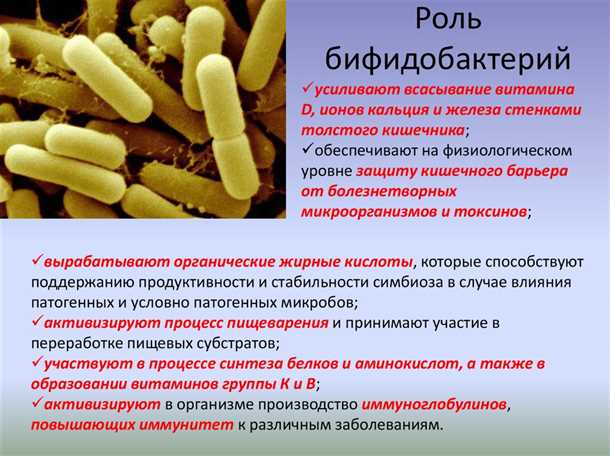 Роль бифидобактерий

✓усиливают всасывание витамина D, ионов кальция и железа стенками толстого кишечника;
✓обеспечивают на физиологическом уровне защиту кишечного барьера от болезнетворных микроорганизмов и токсинов;

✓вырабатывают органические жирные кислоты, которые способствуют поддержанию продуктивности и стабильности симбиоза в случае влияния патогенных и условно патогенных микробов;
✓активизируют процесс пищеварения и принимают участие в переработке пищевых субстратов;
✓участвуют в процессе синтеза белков и аминокислот, а также в образовании витаминов группы К и В;
✓активизируют в организме производство иммуноглобулинов, повышающих иммунитет к различным заболеваниям.